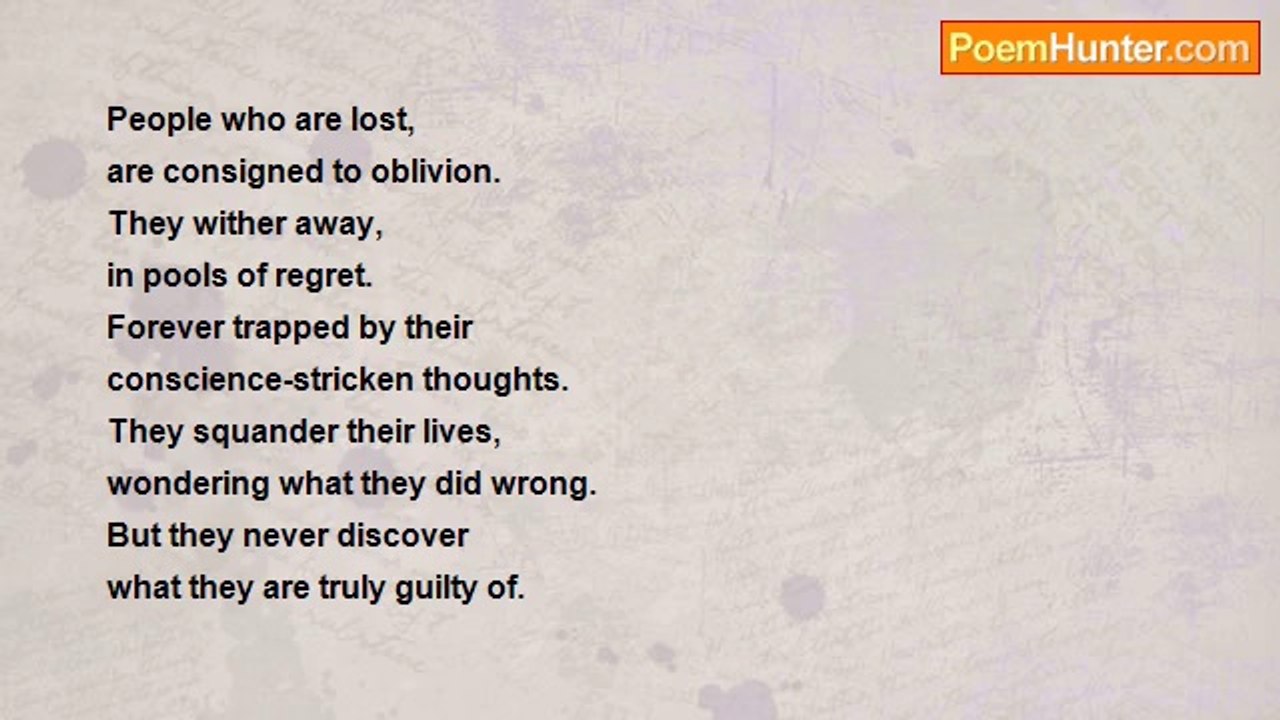 PoemHunter.com

People who are lost,
are consigned to oblivion.
They wither away,
in pools of regret.
Forever trapped by their
conscience-stricken thoughts.
They squander their lives,
wondering what they did wrong.
But they never discover
what they are truly guilty of.